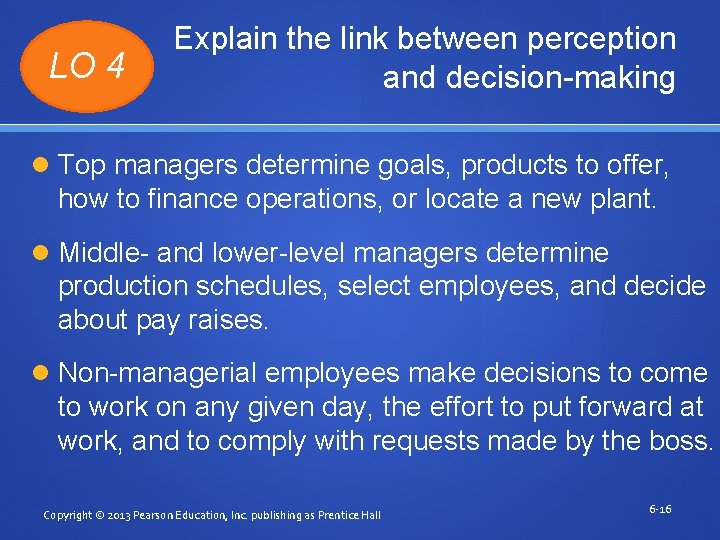 LO 4

Explain the link between perception and decision-making

Top managers determine goals, products to offer, how to finance operations, or locate a new plant.

Middle- and lower-level managers determine production schedules, select employees, and decide about pay raises.

Non-managerial employees make decisions to come to work on any given day, the effort to put forward at work, and to comply with requests made by the boss.

Copyright © 2013 Pearson Education, Inc. publishing as Prentice Hall

6-16